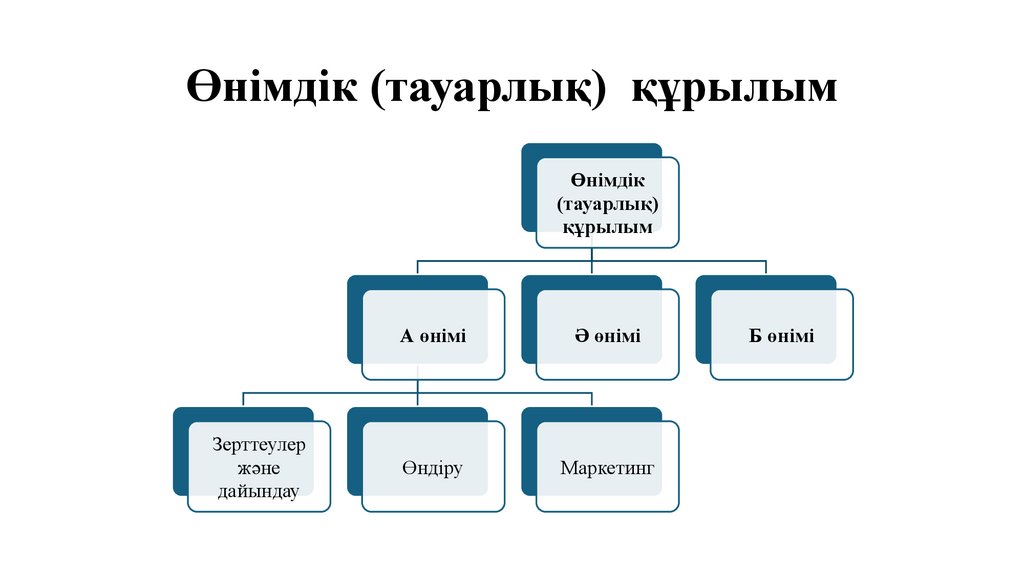 Өнімдік (тауарлық) құрылым

Өнімдік (тауарлық) құрылым

А өнімі

Ә өнімі

Б өнімі

Зерттеулер және дайындау

Өндіру

Маркетинг